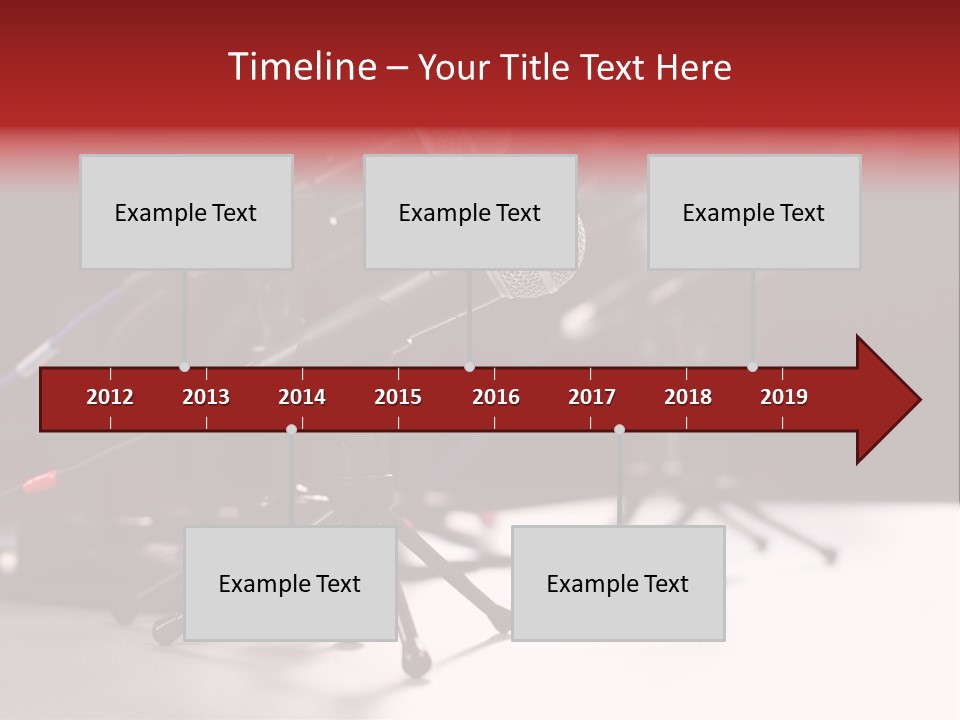 Timeline – Your Title Text Here

Example Text

Example Text

Example Text

2012 2013 2014 2015 2016 2017 2018 2019

Example Text

Example Text